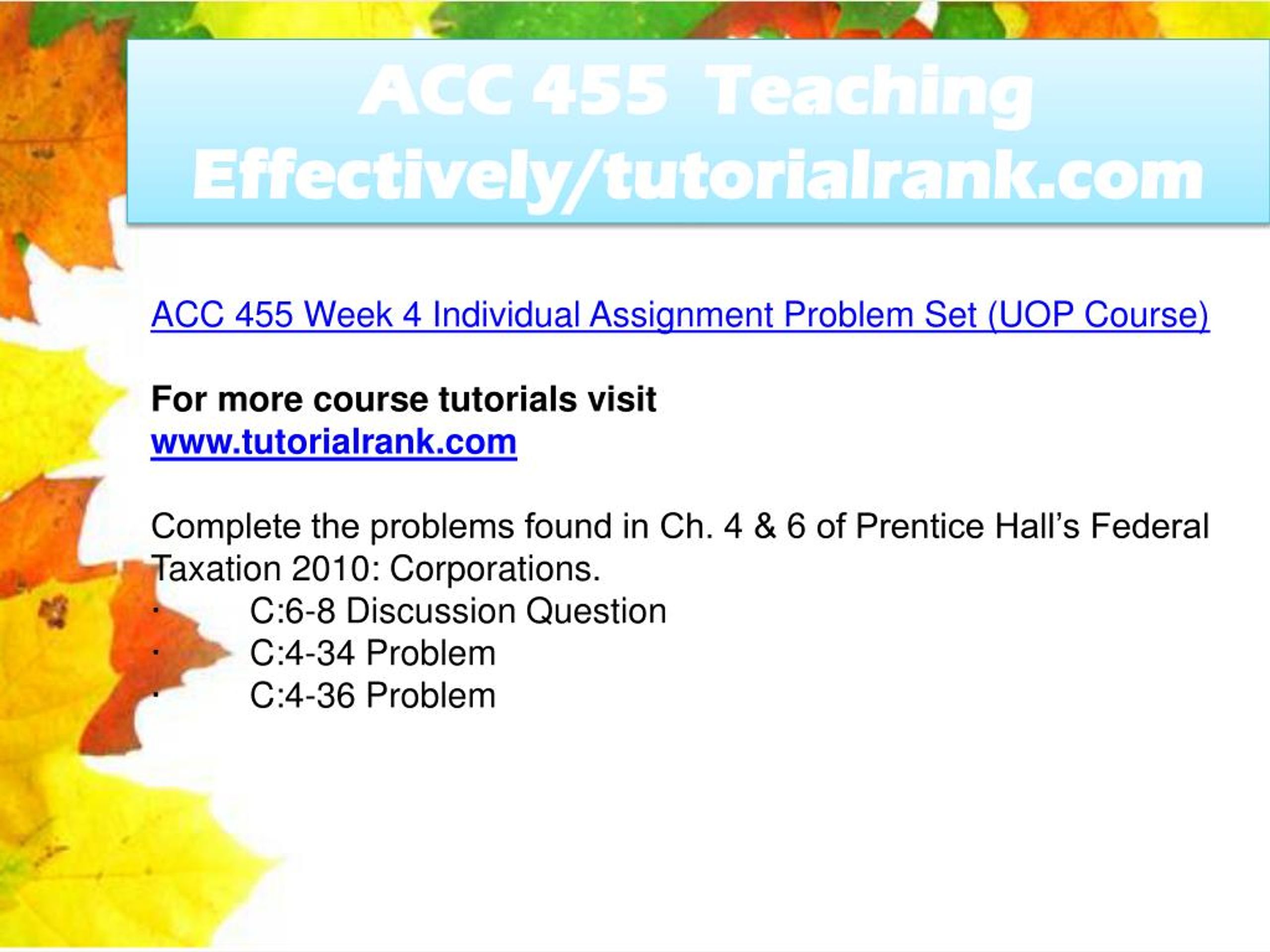 ACC 455 Teaching Effectively/tutorialrank.com

ACC 455 Week 4 Individual Assignment Problem Set (UOP Course)

For more course tutorials visit
www.tutorialrank.com

Complete the problems found in Ch. 4 & 6 of Prentice Hall's Federal Taxation 2010: Corporations.
· C:6-8 Discussion Question
· C:4-34 Problem
· C:4-36 Problem